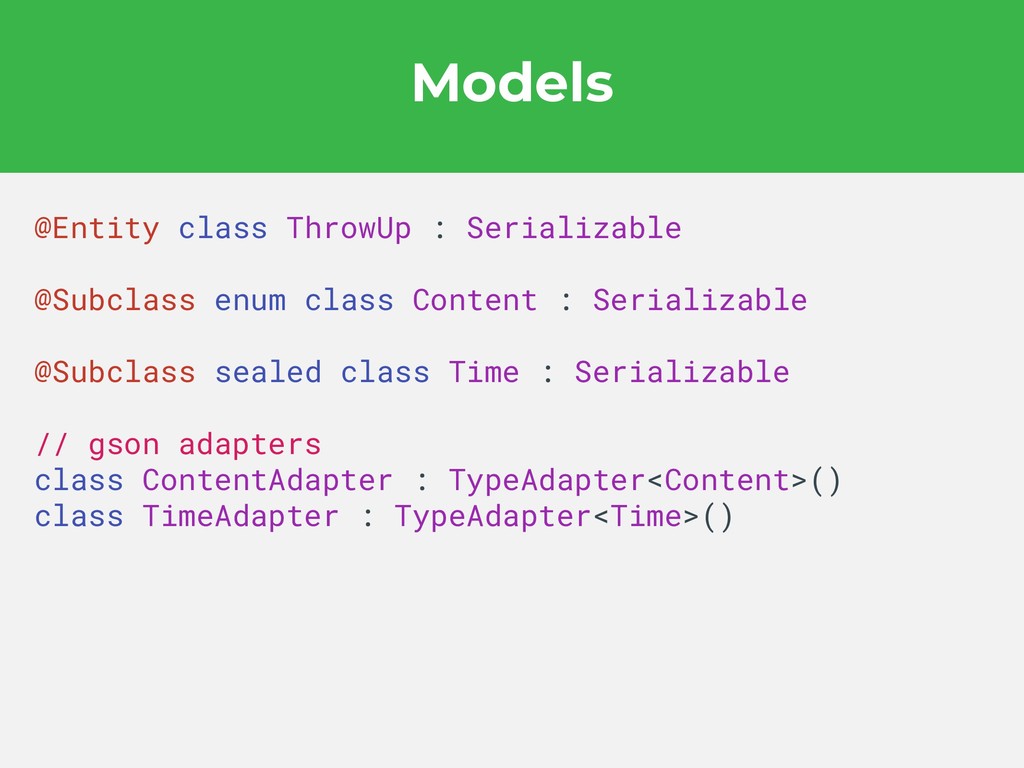 Models

@Entity class ThrowUp : Serializable

@Subclass enum class Content : Serializable

@Subclass sealed class Time : Serializable

// gson adapters
class ContentAdapter : TypeAdapter<Content>()
class TimeAdapter : TypeAdapter<Time>()